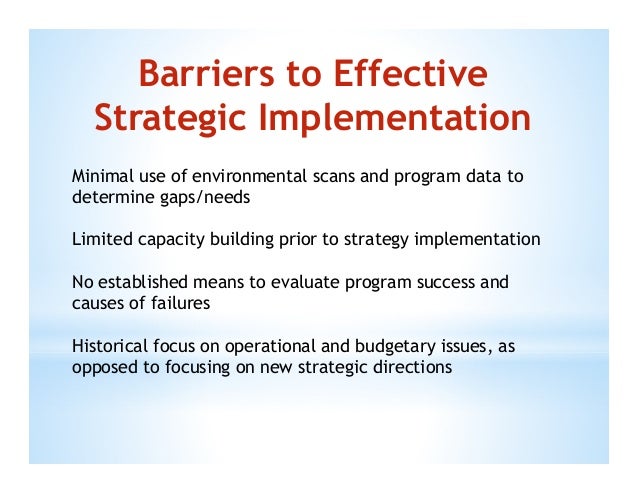 Barriers to Effective Strategic Implementation

Minimal use of environmental scans and program data to determine gaps/needs

Limited capacity building prior to strategy implementation

No established means to evaluate program success and causes of failures

Historical focus on operational and budgetary issues, as opposed to focusing on new strategic directions